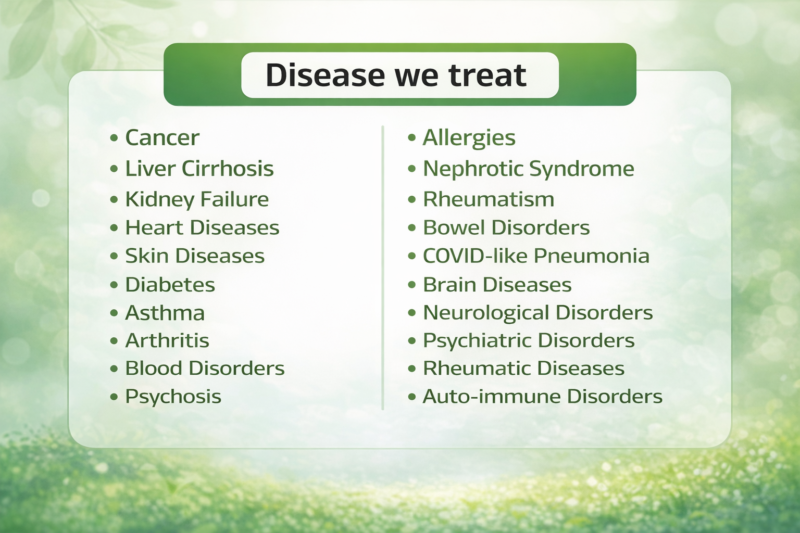 Disease we treat

• Cancer
• Liver Cirrhosis
• Kidney Failure
• Heart Diseases
• Skin Diseases
• Diabetes
• Asthma
• Arthritis
• Blood Disorders
• Psychosis

• Allergies
• Nephrotic Syndrome
• Rheumatism
• Bowel Disorders
• COVID-like Pneumonia
• Brain Diseases
• Neurological Disorders
• Psychiatric Disorders
• Rheumatic Diseases
• Auto-immune Disorders